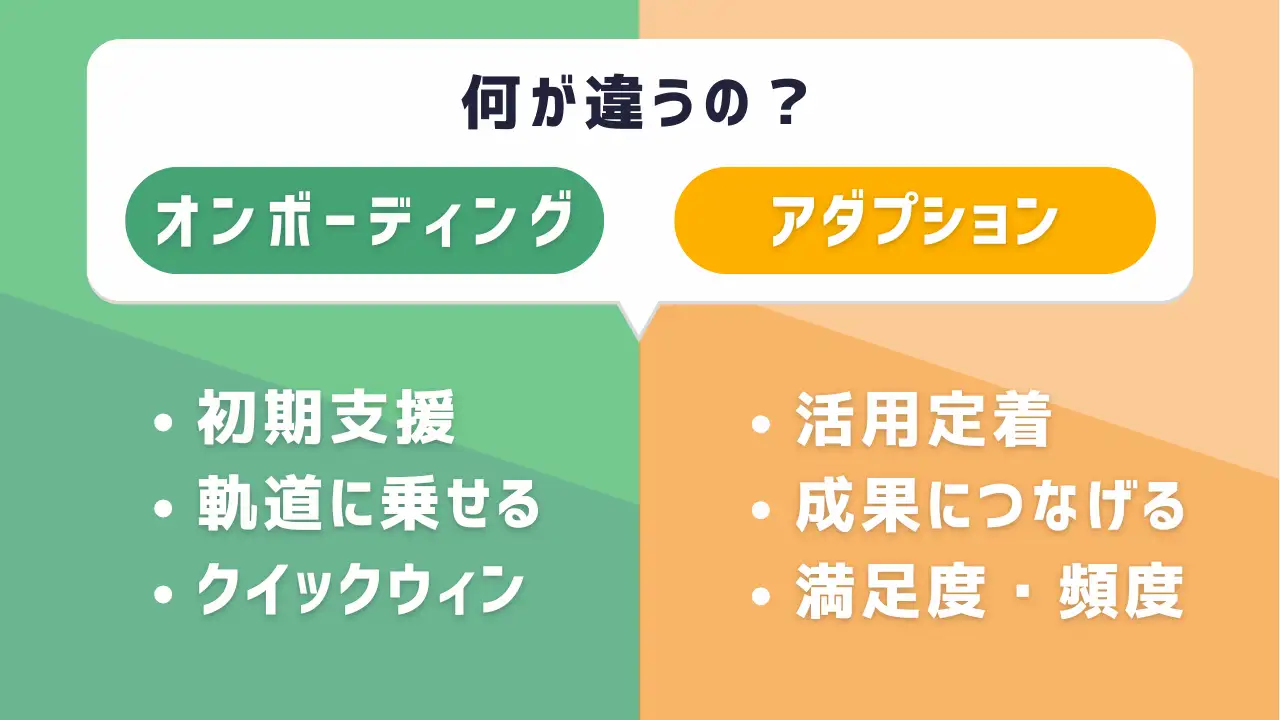 何が違うの？

オンボーディング

アダプション

• 初期支援
• 軌道に乗せる
• クイックウィン

• 活用定着
• 成果につなげる
• 満足度・頻度